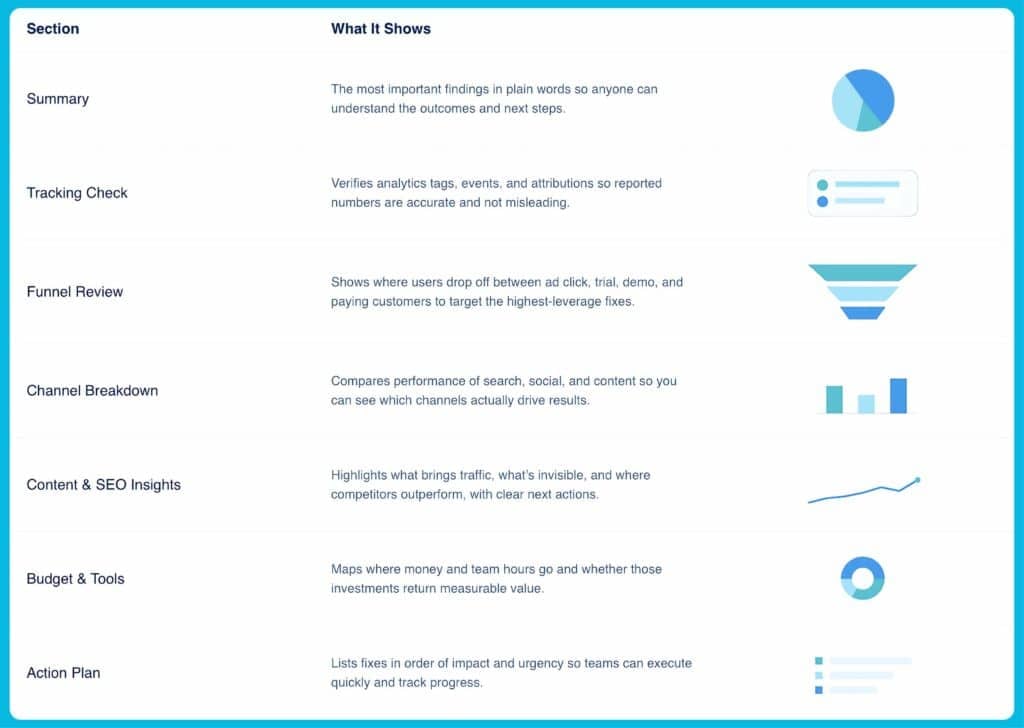 | Section | What It Shows |
|---|---|
| Summary | The most important findings in plain words so anyone can understand the outcomes and next steps. |
| Tracking Check | Verifies analytics tags, events, and attributions so reported numbers are accurate and not misleading. |
| Funnel Review | Shows where users drop off between ad click, trial, demo, and paying customers to target the highest-leverage fixes. |
| Channel Breakdown | Compares performance of search, social, and content so you can see which channels actually drive results. |
| Content & SEO Insights | Highlights what brings traffic, what's invisible, and where competitors outperform, with clear next actions. |
| Budget & Tools | Maps where money and team hours go and whether those investments return measurable value. |
| Action Plan | Lists fixes in order of impact and urgency so teams can execute quickly and track progress. |